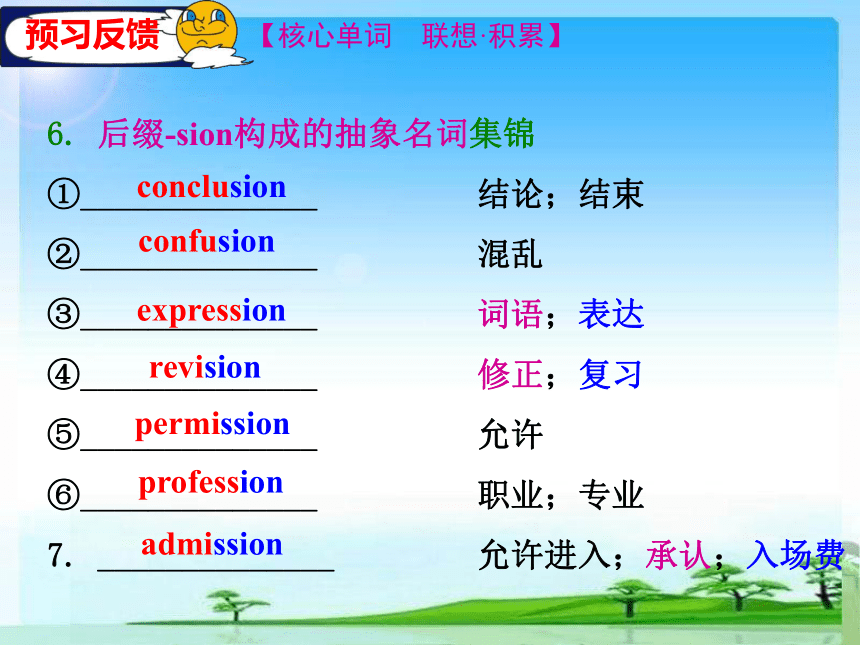 预习反馈 【核心单词　联想·积累】

6. 后缀-sion构成的抽象名词集锦

①conclusion　结论；结束

②confusion　混乱

③expression　词语；表达

④revision　修正；复习

⑤permission　允许

⑥profession　职业；专业

7. admission　允许进入；承认；入场费